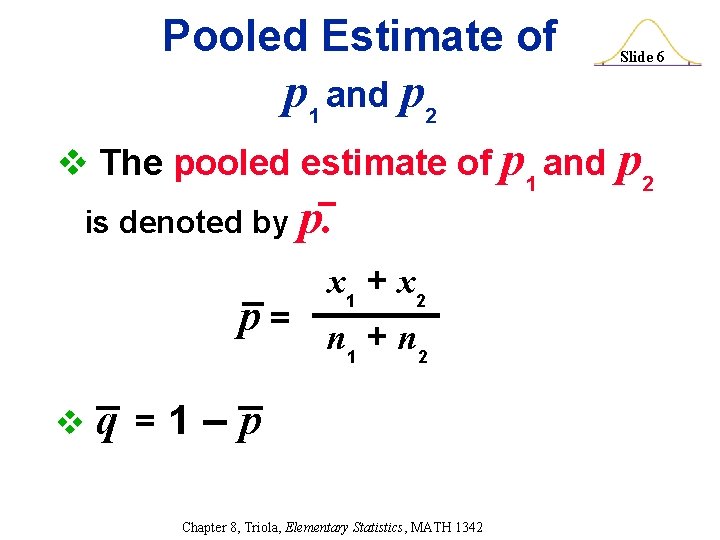 Pooled Estimate of $p_1$ and $p_2$

Slide 6

❖ The pooled estimate of $p_1$ and $p_2$ is denoted by $\bar{p}$.

$\bar{p} = \frac{x_1 + x_2}{n_1 + n_2}$

❖ $\bar{q} = 1 - \bar{p}$

Chapter 8, Triola, Elementary Statistics, MATH 1342